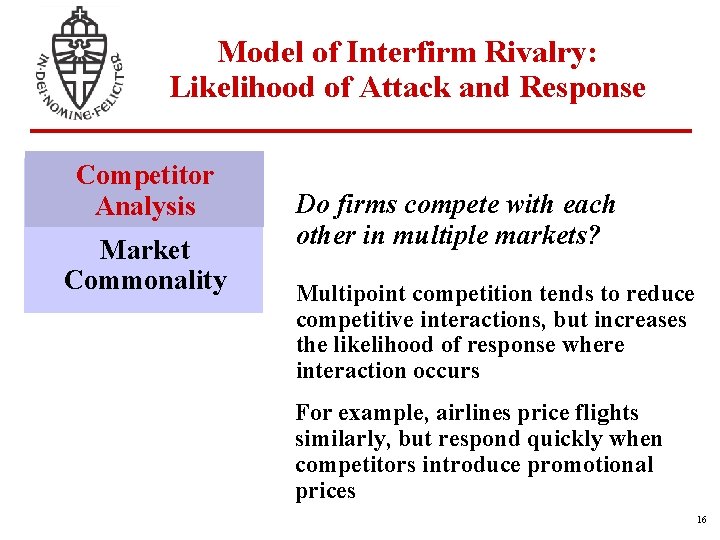 IN·DEI·NOMINE·FELICITER

Model of Interfirm Rivalry: Likelihood of Attack and Response

Competitor Analysis

Market Commonality

Do firms compete with each other in multiple markets?

Multipoint competition tends to reduce competitive interactions, but increases the likelihood of response where interaction occurs

For example, airlines price flights similarly, but respond quickly when competitors introduce promotional prices

16